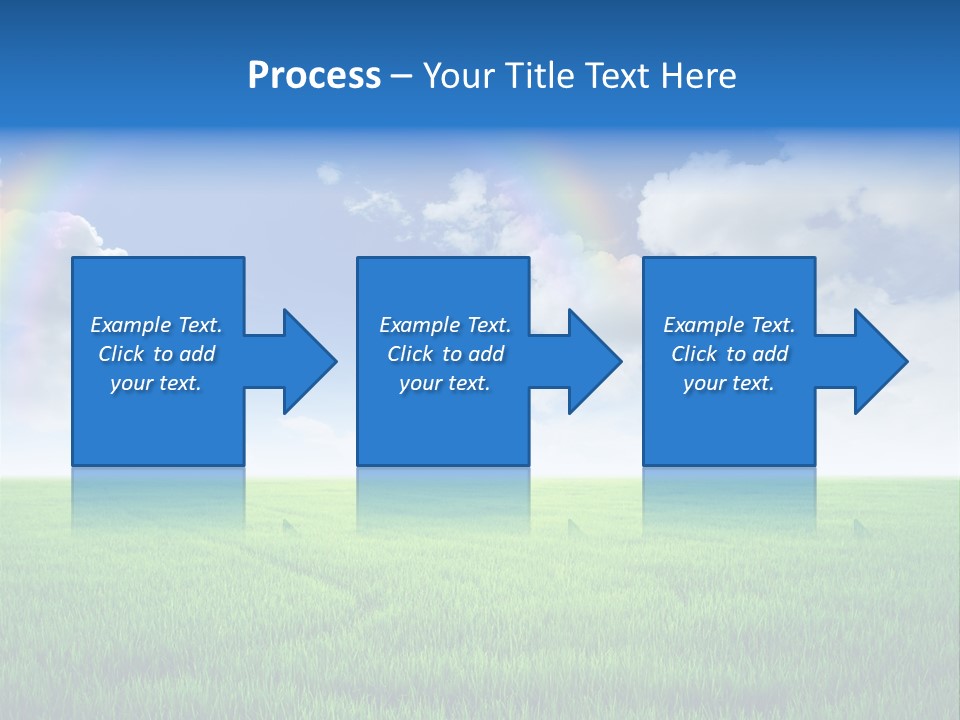 Process – Your Title Text Here

Example Text. Click to add your text.

Example Text. Click to add your text.

Example Text. Click to add your text.